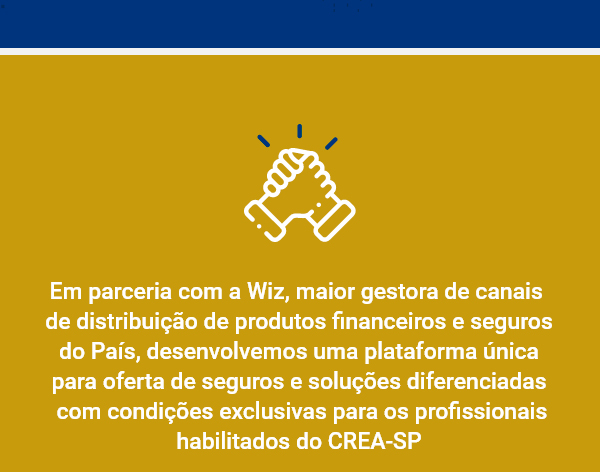 Em parceria com a Wiz, maior gestora de canais de distribuição de produtos financeiros e seguros do País, desenvolvemos uma plataforma única para oferta de seguros e soluções diferenciadas com condições exclusivas para os profissionais habilitados do CREA-SP